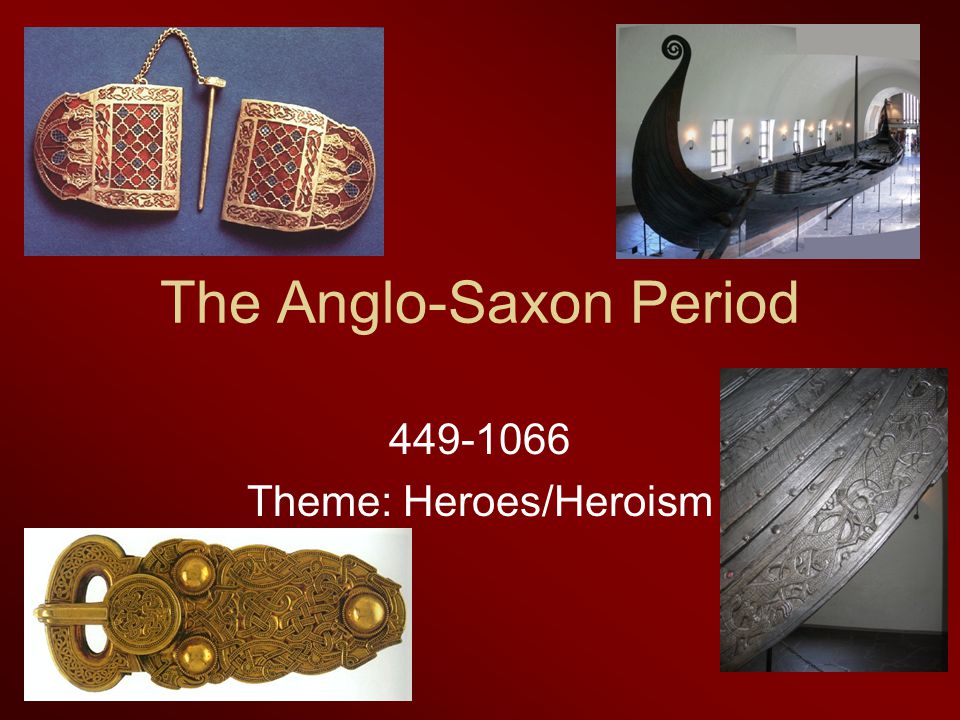 The Anglo-Saxon Period

449-1066

Theme: Heroes/Heroism